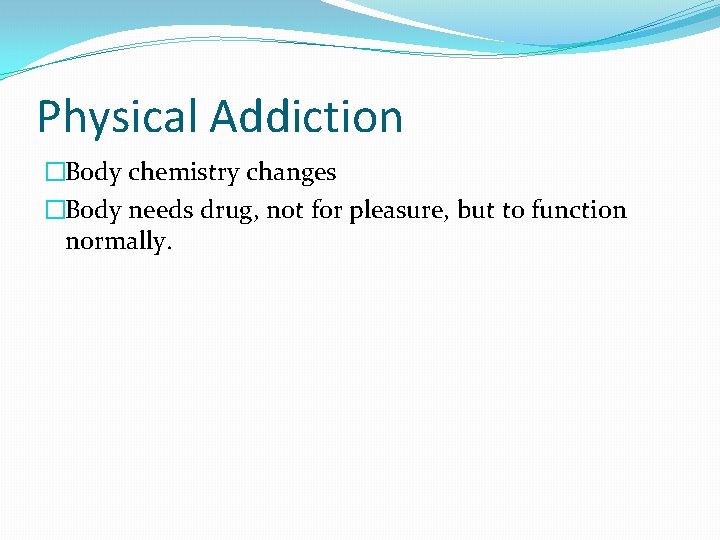 Physical Addiction

Body chemistry changes

Body needs drug, not for pleasure, but to function normally.